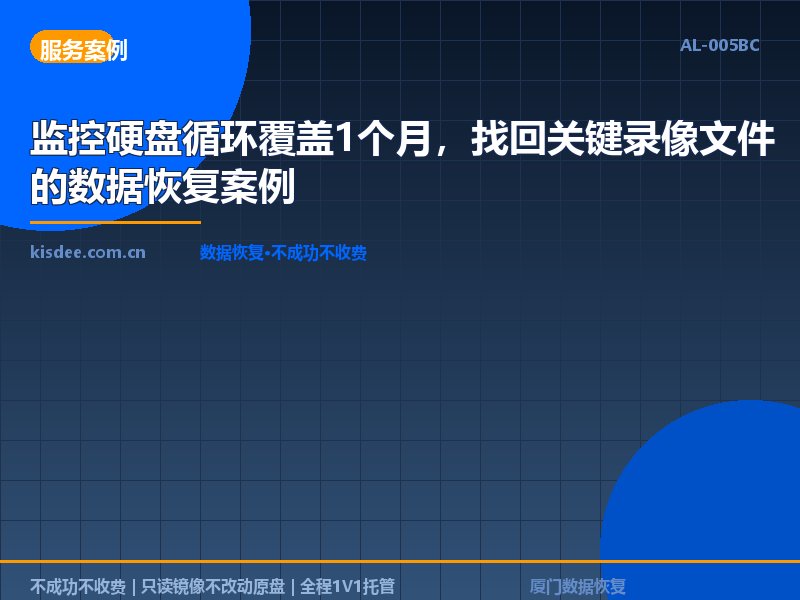 服务案例

AL-005BC

监控硬盘循环覆盖1个月，找回关键录像文件的数据恢复案例

kisdee.com.cn

数据恢复•不成功不收费

不成功不收费 | 只读镜像不改动原盘 | 全程1V1托管

厦门数据恢复